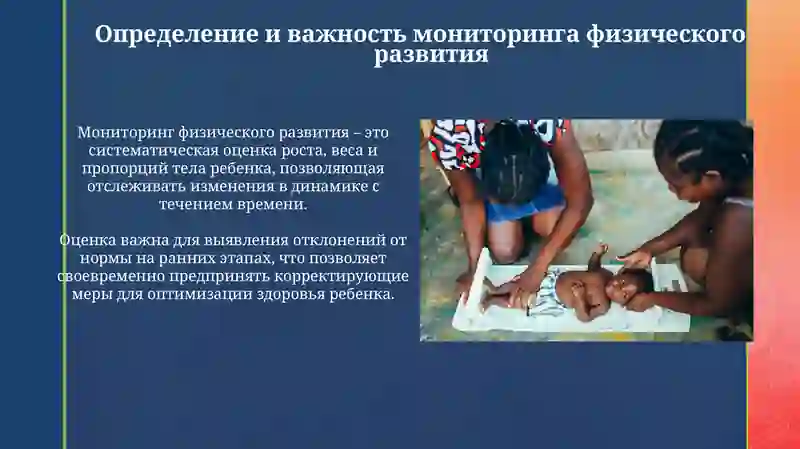 Определение и важность мониторинга физического развития

Мониторинг физического развития – это систематическая оценка роста, веса и пропорций тела ребенка, позволяющая отслеживать изменения в динамике с течением времени.

Оценка важна для выявления отклонений от нормы на ранних этапах, что позволяет своевременно предпринять корректирующие меры для оптимизации здоровья ребенка.